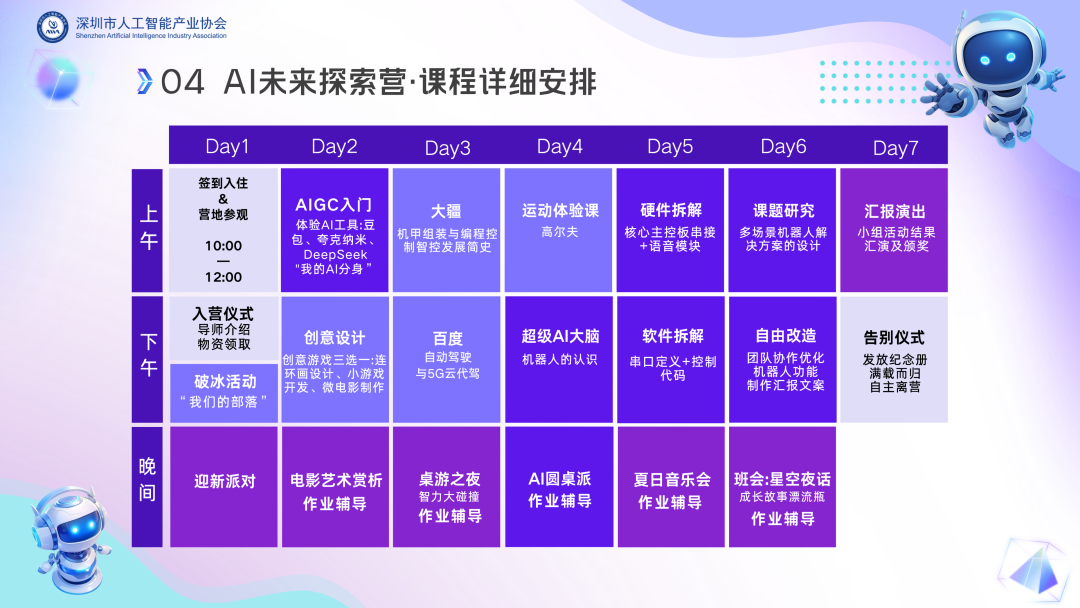 深圳市人工智能产业协会
Shenzhen Artificial Intelligence Industry Association

04 AI未来探索营·课程详细安排

| | Day1 | Day2 | Day3 | Day4 | Day5 | Day6 | Day7 |
|---|---|---|---|---|---|---|---|
| 上午 | 签到入住 & 营地参观 10:00 — 12:00 | AIGC入门 体验AI工具:豆包、夸克纳米、DeepSeek "我的AI分身" | 大疆 机甲组装与编程控制智控发展简史 | 运动体验课 高尔夫 | 硬件拆解 核心主控板串接+语音模块 | 课题研究 多场景机器人解决方案的设计 | 汇报演出 小组活动结果汇演及颁奖 |
| 下午 | 入营仪式 导师介绍 物资领取 破冰活动 "我们的部落" | 创意设计 创意游戏三选一:连环画设计、小游戏开发、微电影制作 | 百度 自动驾驶与5G云代驾 | 超级AI大脑 机器人的认识 | 软件拆解 串口定义+控制代码 | 自由改造 团队协作优化机器人功能 制作汇报文案 | 告别仪式 发放纪念册 满载而归 自主离营 |
| 晚间 | 迎新派对 | 电影艺术赏析 作业辅导 | 桌游之夜 智力大碰撞 作业辅导 | AI圆桌派 作业辅导 | 夏日音乐会 作业辅导 | 班会:星空夜话 成长故事漂流瓶 作业辅导 | |